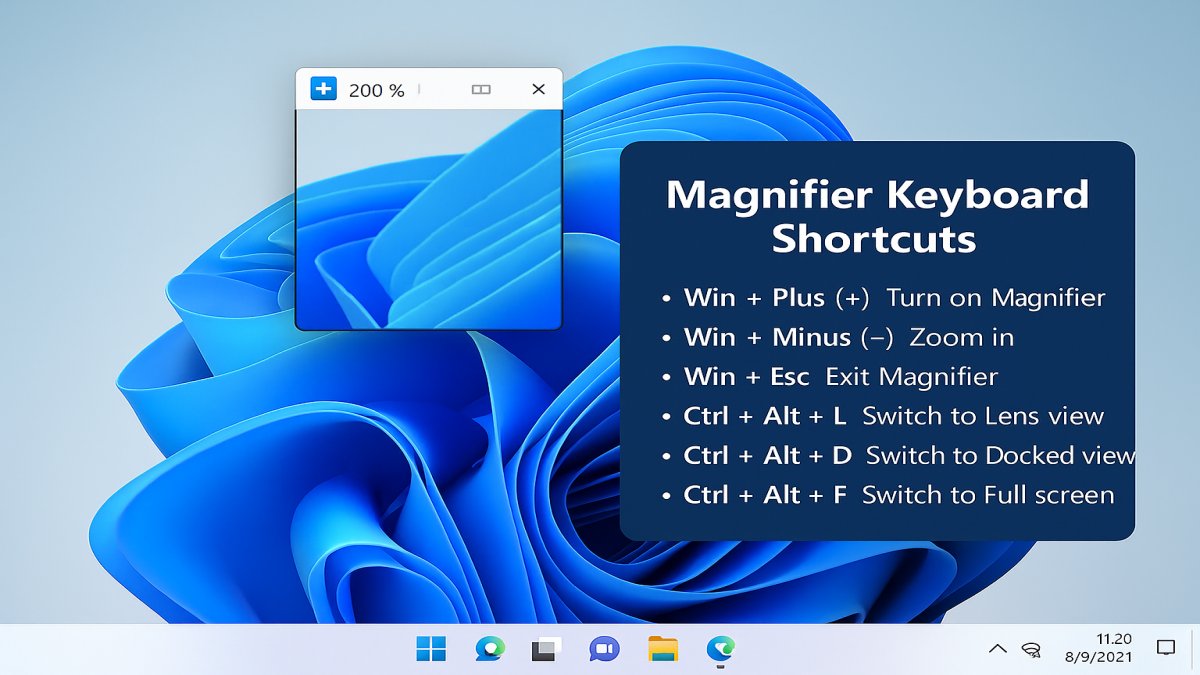 200 %

Magnifier Keyboard Shortcuts

• Win + Plus (+) Turn on Magnifier
• Win + Minus (–) Zoom in
• Win + Esc Exit Magnifier
• Ctrl + Alt + L Switch to Lens view
• Ctrl + Alt + D Switch to Docked view
• Ctrl + Alt + F Switch to Full screen

11.20
8/9/2021